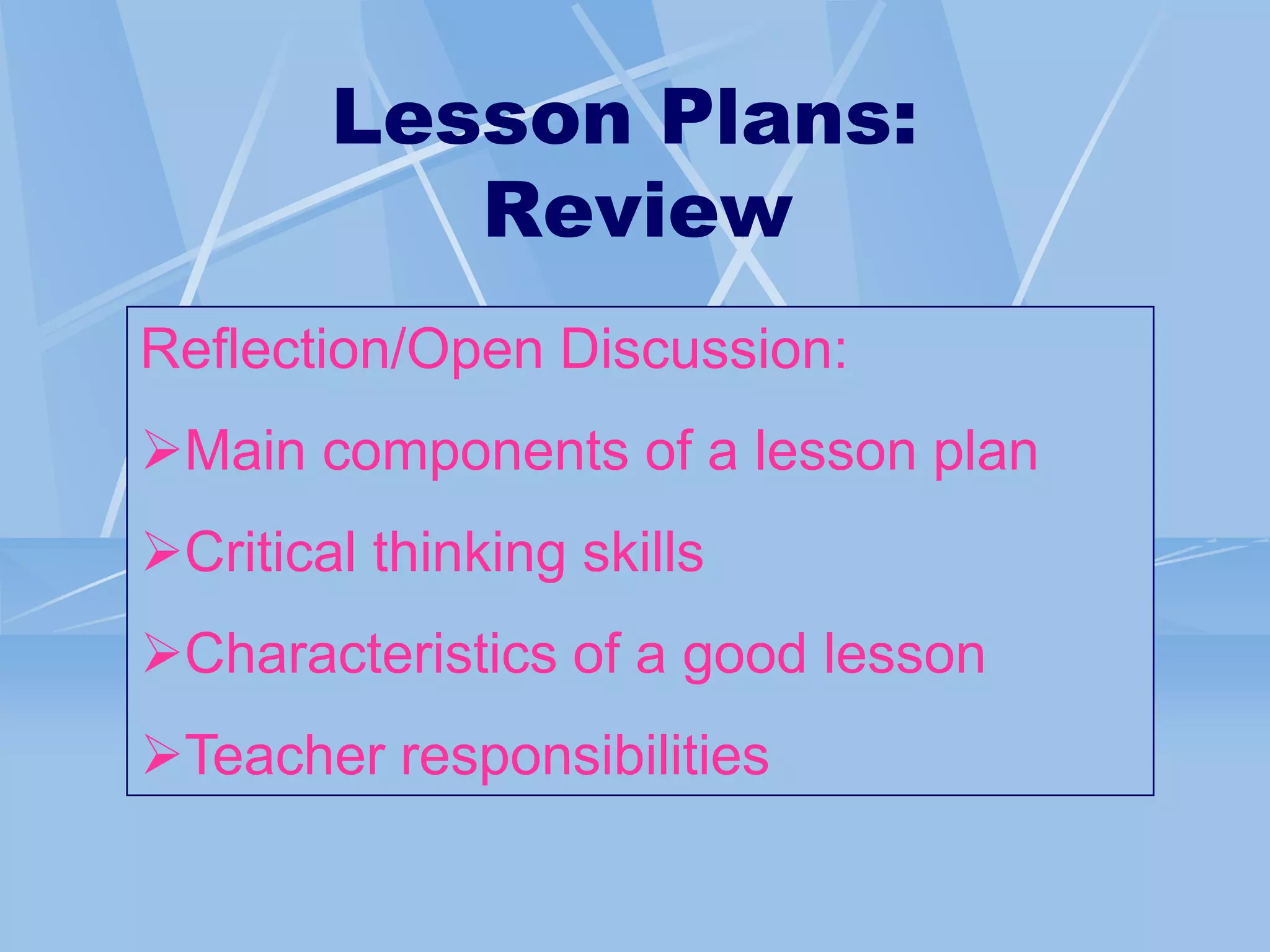 Lesson Plans: Review

Reflection/Open Discussion:

➢Main components of a lesson plan

➢Critical thinking skills

➢Characteristics of a good lesson

➢Teacher responsibilities